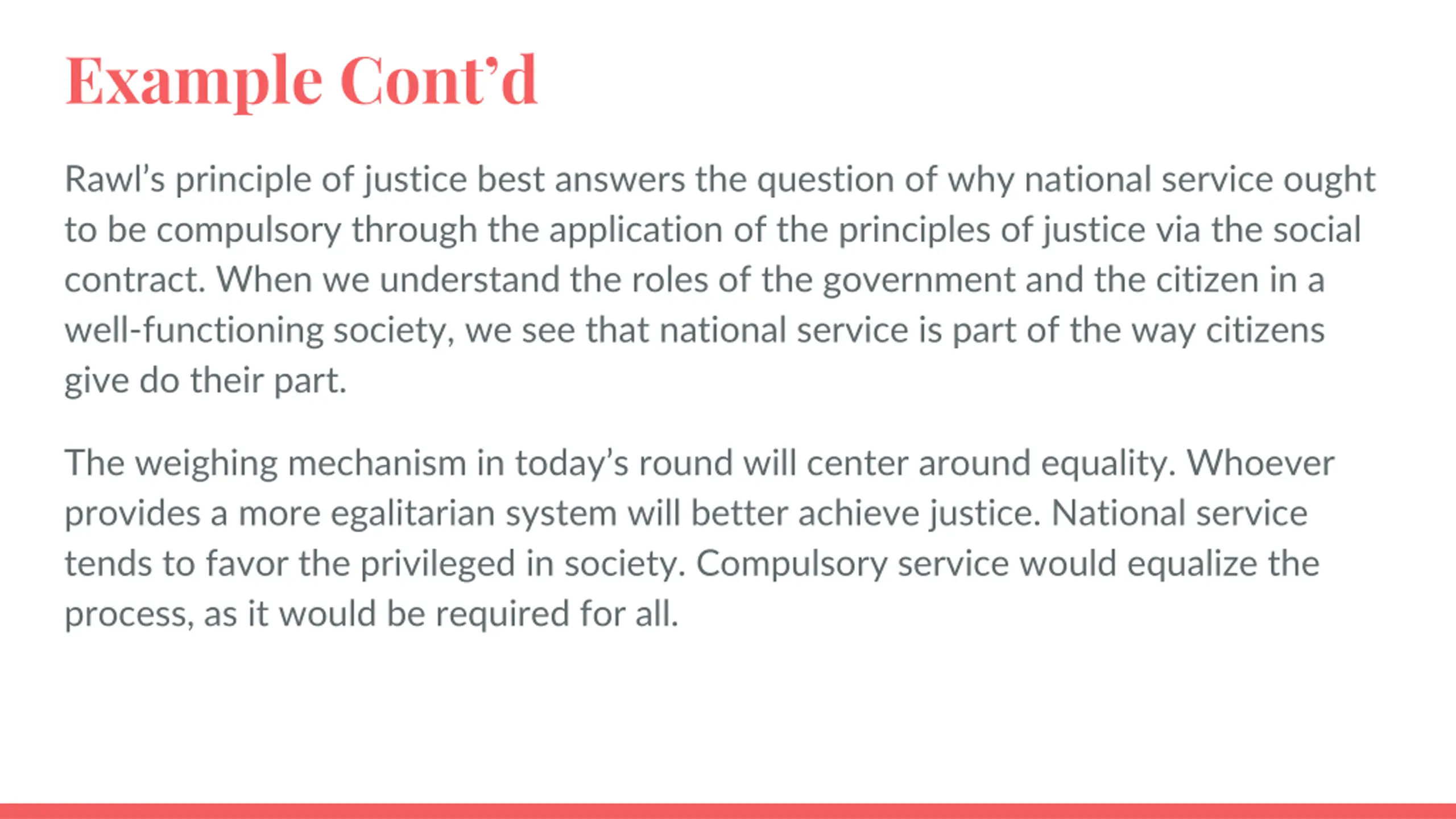 Example Cont’d

Rawl’s principle of justice best answers the question of why national service ought to be compulsory through the application of the principles of justice via the social contract. When we understand the roles of the government and the citizen in a well-functioning society, we see that national service is part of the way citizens give do their part.

The weighing mechanism in today’s round will center around equality. Whoever provides a more egalitarian system will better achieve justice. National service tends to favor the privileged in society. Compulsory service would equalize the process, as it would be required for all.